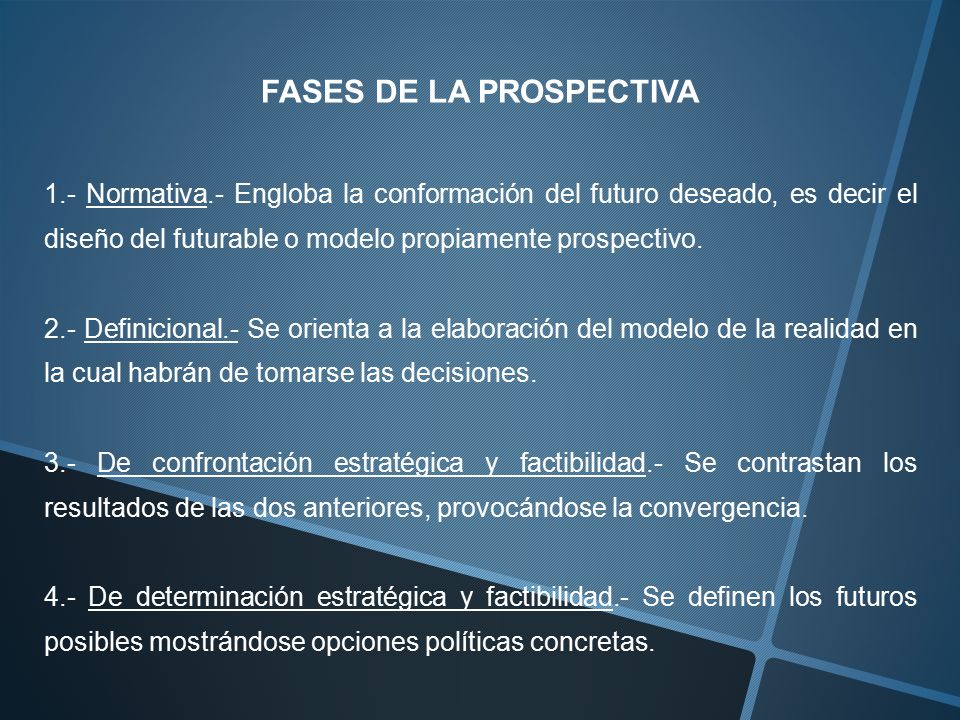 FASES DE LA PROSPECTIVA

1.- Normativa.- Engloba la conformación del futuro deseado, es decir el diseño del futurable o modelo propiamente prospectivo.

2.- Definicional.- Se orienta a la elaboración del modelo de la realidad en la cual habrán de tomarse las decisiones.

3.- De confrontación estratégica y factibilidad.- Se contrastan los resultados de las dos anteriores, provocándose la convergencia.

4.- De determinación estratégica y factibilidad.- Se definen los futuros posibles mostrándose opciones políticas concretas.